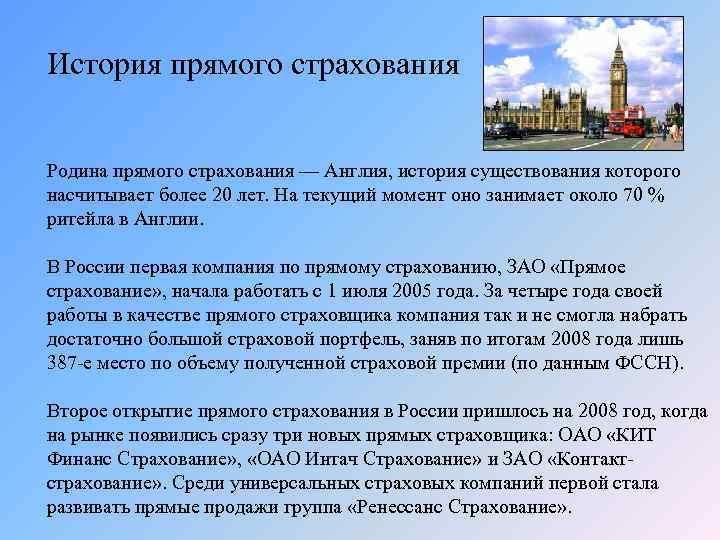 История прямого страхования

Родина прямого страхования — Англия, история существования которого насчитывает более 20 лет. На текущий момент оно занимает около 70 % ритейла в Англии.

В России первая компания по прямому страхованию, ЗАО «Прямое страхование», начала работать с 1 июля 2005 года. За четыре года своей работы в качестве прямого страховщика компания так и не смогла набрать достаточно большой страховой портфель, заняв по итогам 2008 года лишь 387-е место по объему полученной страховой премии (по данным ФССН).

Второе открытие прямого страхования в России пришлось на 2008 год, когда на рынке появились сразу три новых прямых страховщика: ОАО «КИТ Финанс Страхование», «ОАО Интач Страхование» и ЗАО «Контакт-страхование». Среди универсальных страховых компаний первой стала развивать прямые продажи группа «Ренессанс Страхование».